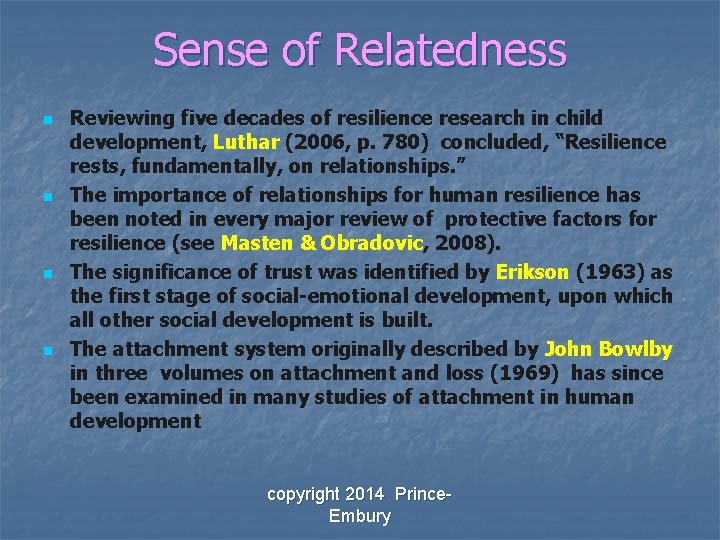 Sense of Relatedness

- Reviewing five decades of resilience research in child development, Luthar (2006, p. 780) concluded, "Resilience rests, fundamentally, on relationships."
- The importance of relationships for human resilience has been noted in every major review of protective factors for resilience (see Masten & Obradovic, 2008).
- The significance of trust was identified by Erikson (1963) as the first stage of social-emotional development, upon which all other social development is built.
- The attachment system originally described by John Bowlby in three volumes on attachment and loss (1969) has since been examined in many studies of attachment in human development

copyright 2014 Prince-Embury